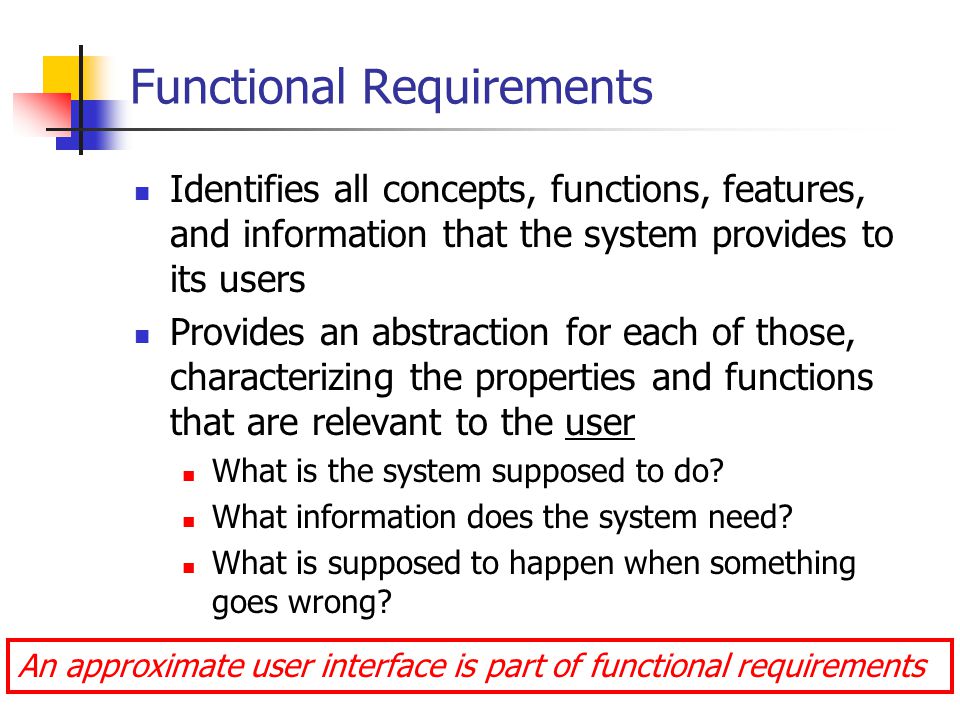 Functional Requirements

- Identifies all concepts, functions, features, and information that the system provides to its users
- Provides an abstraction for each of those, characterizing the properties and functions that are relevant to the user
  - What is the system supposed to do?
  - What information does the system need?
  - What is supposed to happen when something goes wrong?

An approximate user interface is part of functional requirements